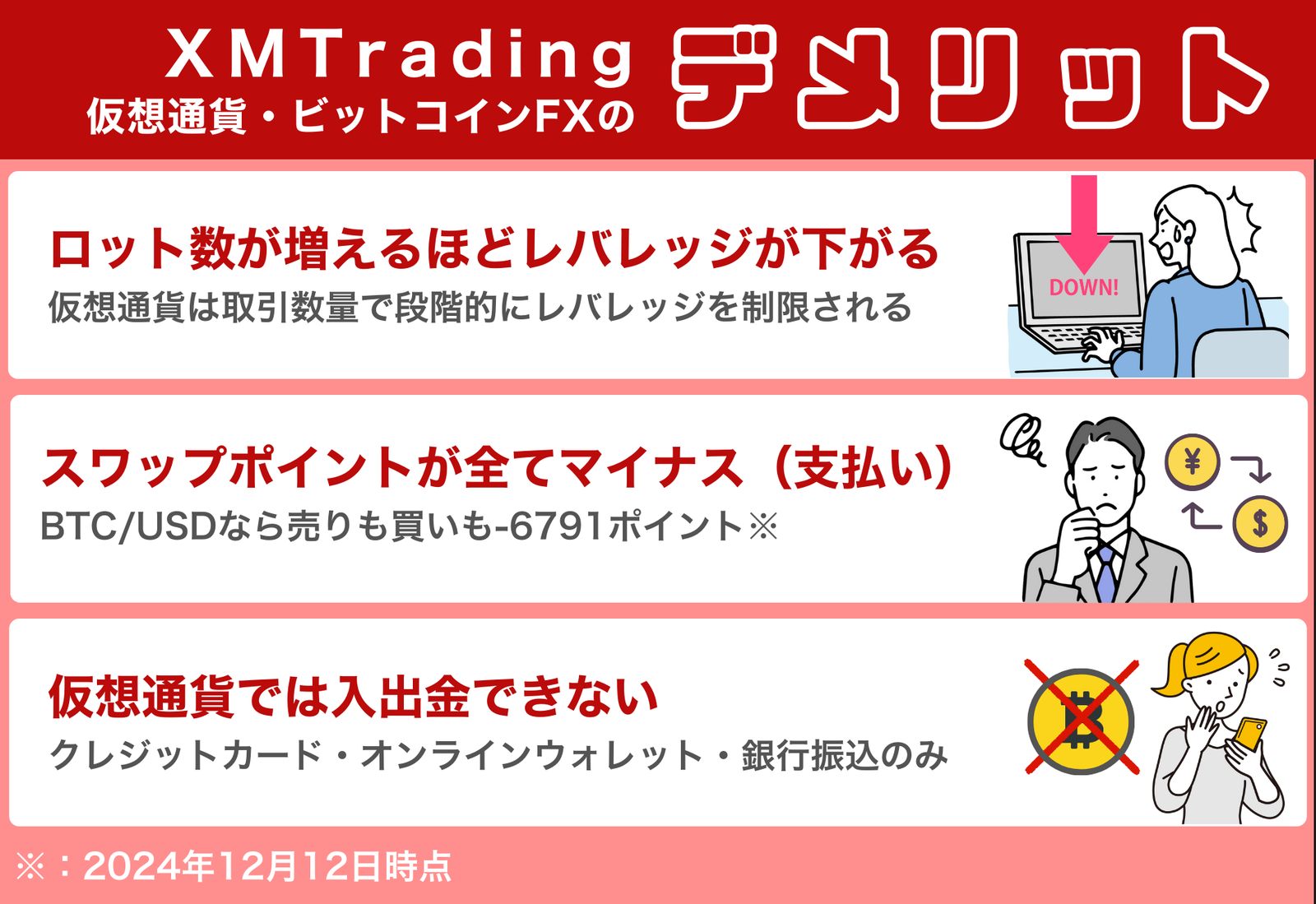 XMTrading
仮想通貨・ビットコインFXの
デメリット

ロット数が増えるほどレバレッジが下がる
仮想通貨は取引数量で段階的にレバレッジを制限される

DOWN!

スワップポイントが全てマイナス（支払い）
BTC/USDなら売りも買いも-6791ポイント※

¥
$

仮想通貨では入出金できない
クレジットカード・オンラインウォレット・銀行振込のみ

※：2024年12月12日時点